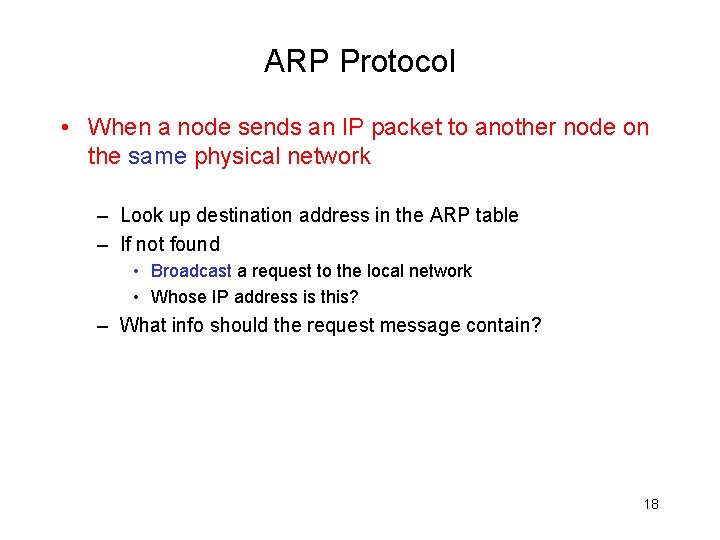 ARP Protocol

• When a node sends an IP packet to another node on the same physical network

– Look up destination address in the ARP table
– If not found
  • Broadcast a request to the local network
  • Whose IP address is this?
– What info should the request message contain?

18